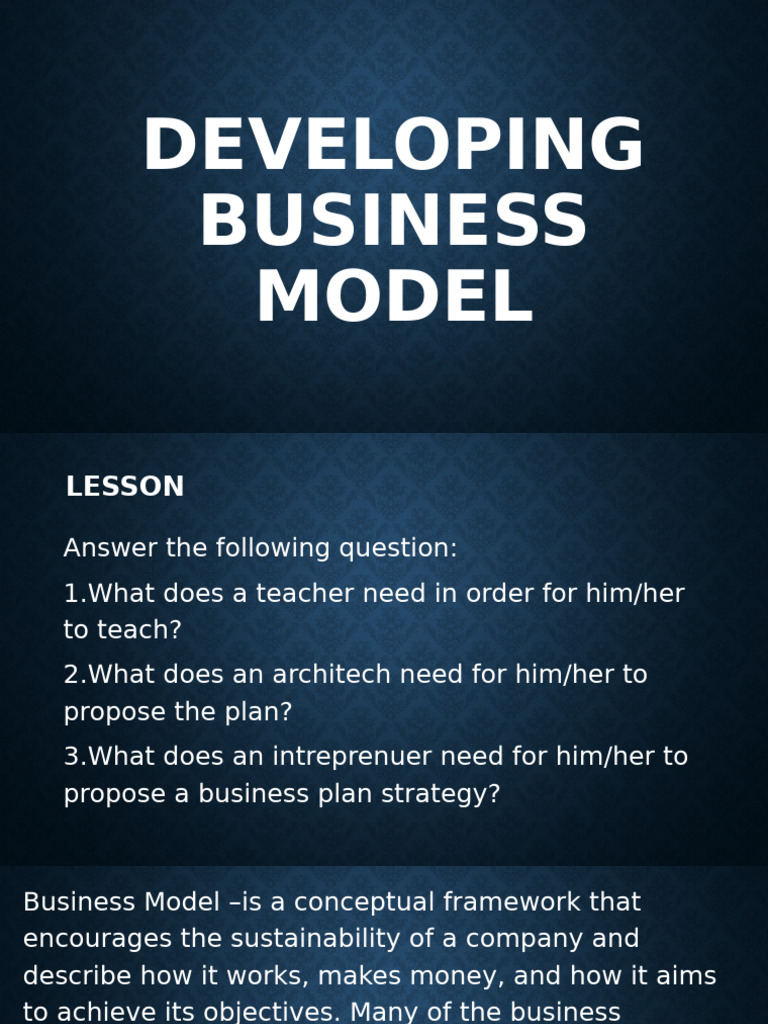 DEVELOPING BUSINESS MODEL

LESSON

Answer the following question:

1.What does a teacher need in order for him/her to teach?

2.What does an architech need for him/her to propose the plan?

3.What does an intreprenuer need for him/her to propose a business plan strategy?

Business Model –is a conceptual framework that encourages the sustainability of a company and describe how it works, makes money, and how it aims to achieve its objectives. Many of the business